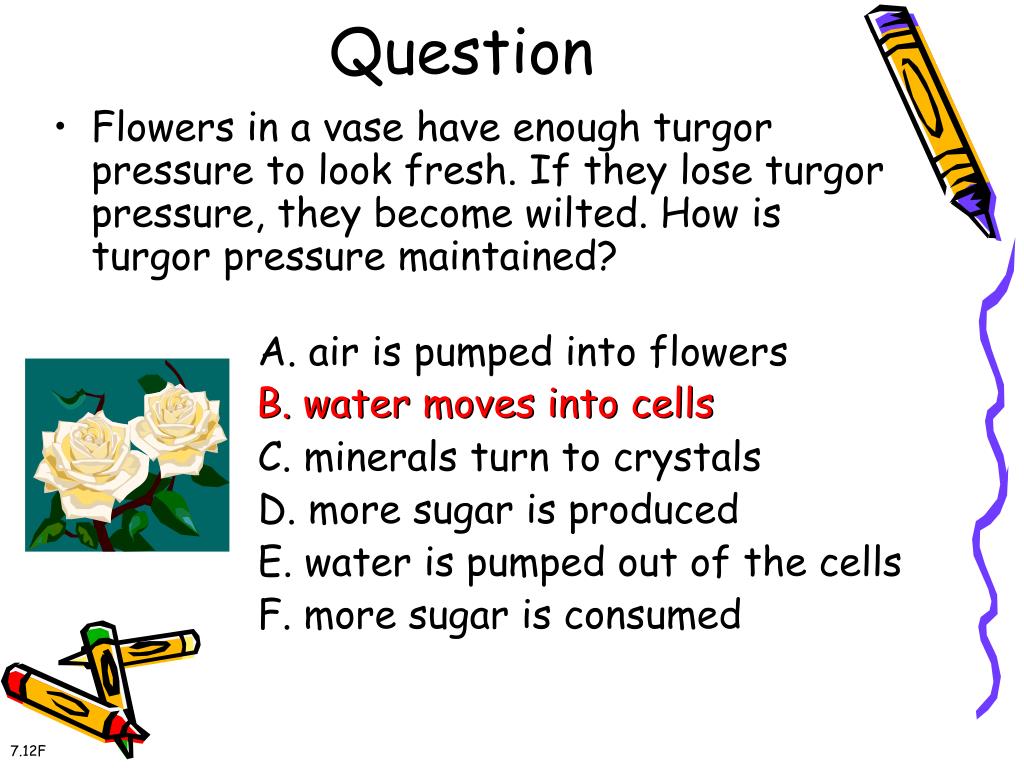 Question

• Flowers in a vase have enough turgor pressure to look fresh. If they lose turgor pressure, they become wilted. How is turgor pressure maintained?

A. air is pumped into flowers
B. water moves into cells
C. minerals turn to crystals
D. more sugar is produced
E. water is pumped out of the cells
F. more sugar is consumed

7.12F